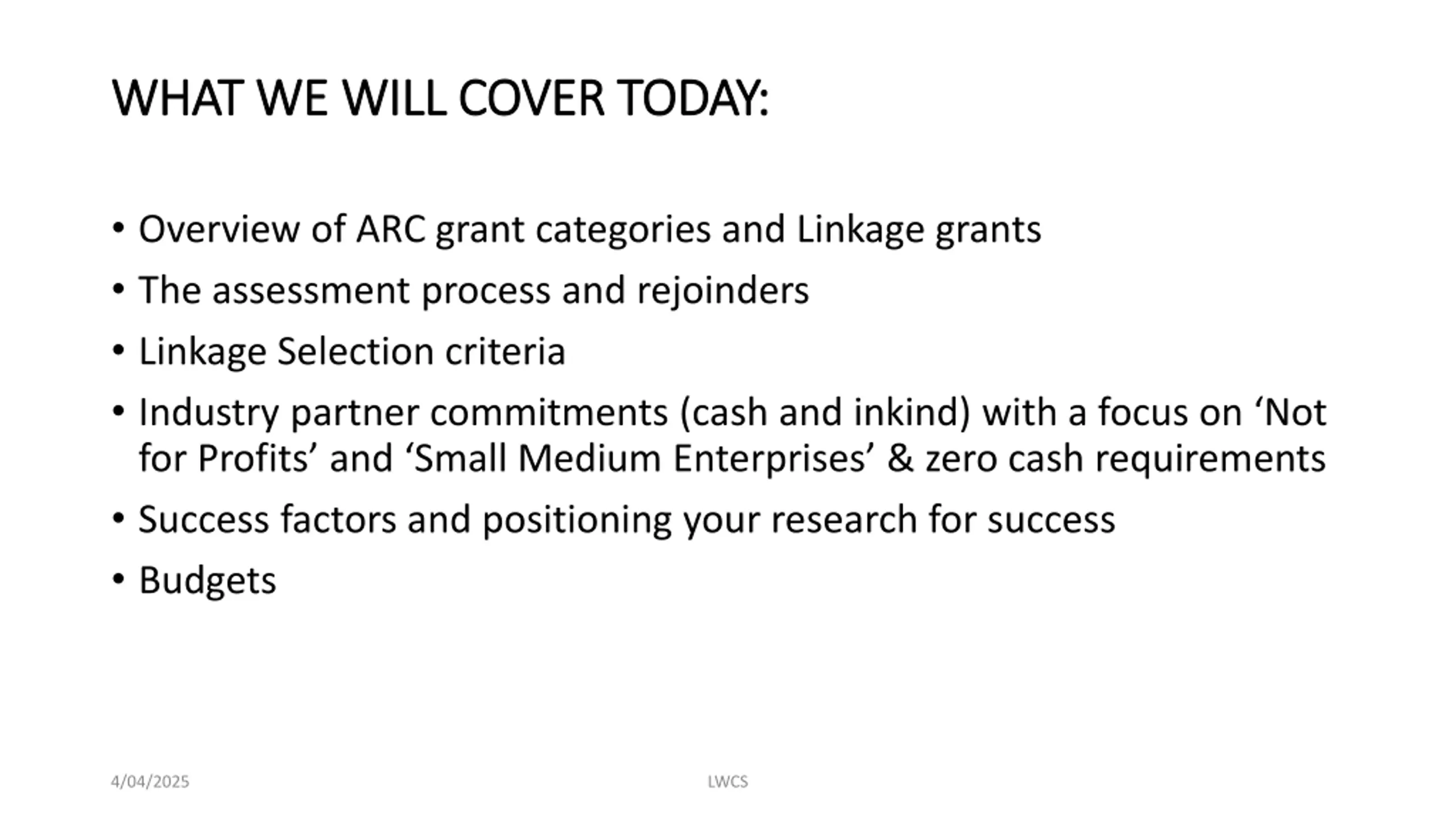 WHAT WE WILL COVER TODAY:

• Overview of ARC grant categories and Linkage grants
• The assessment process and rejoinders
• Linkage Selection criteria
• Industry partner commitments (cash and inkind) with a focus on ‘Not for Profits’ and ‘Small Medium Enterprises’ & zero cash requirements
• Success factors and positioning your research for success
• Budgets

4/04/2025

LWCS